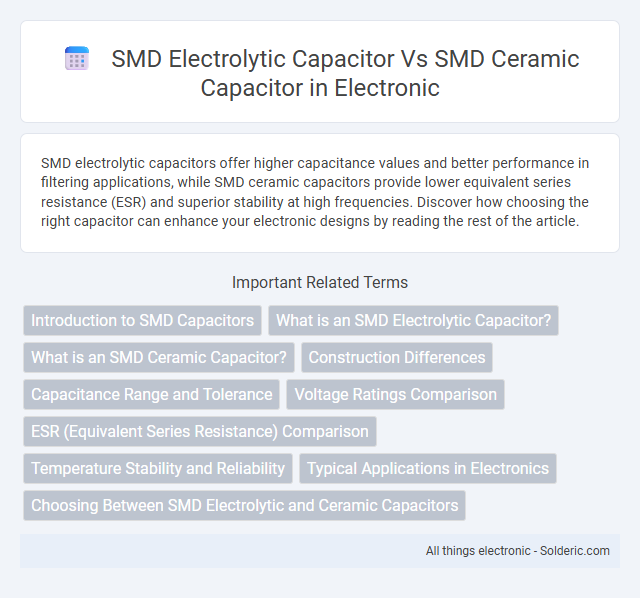 SMD Electrolytic Capacitor Vs SMD Ceramic Capacitor in Electronic

SMD electrolytic capacitors offer higher capacitance values and better performance in filtering applications, while SMD ceramic capacitors provide lower equivalent series resistance (ESR) and superior stability at high frequencies. Discover how choosing the right capacitor can enhance your electronic designs by reading the rest of the article.

Important Related Terms

Introduction to SMD Capacitors

What is an SMD Electrolytic Capacitor?

What is an SMD Ceramic Capacitor?

Construction Differences

Capacitance Range and Tolerance

Voltage Ratings Comparison

ESR (Equivalent Series Resistance) Comparison

Temperature Stability and Reliability

Typical Applications in Electronics

Choosing Between SMD Electrolytic and Ceramic Capacitors

All things electronic - Solderic.com